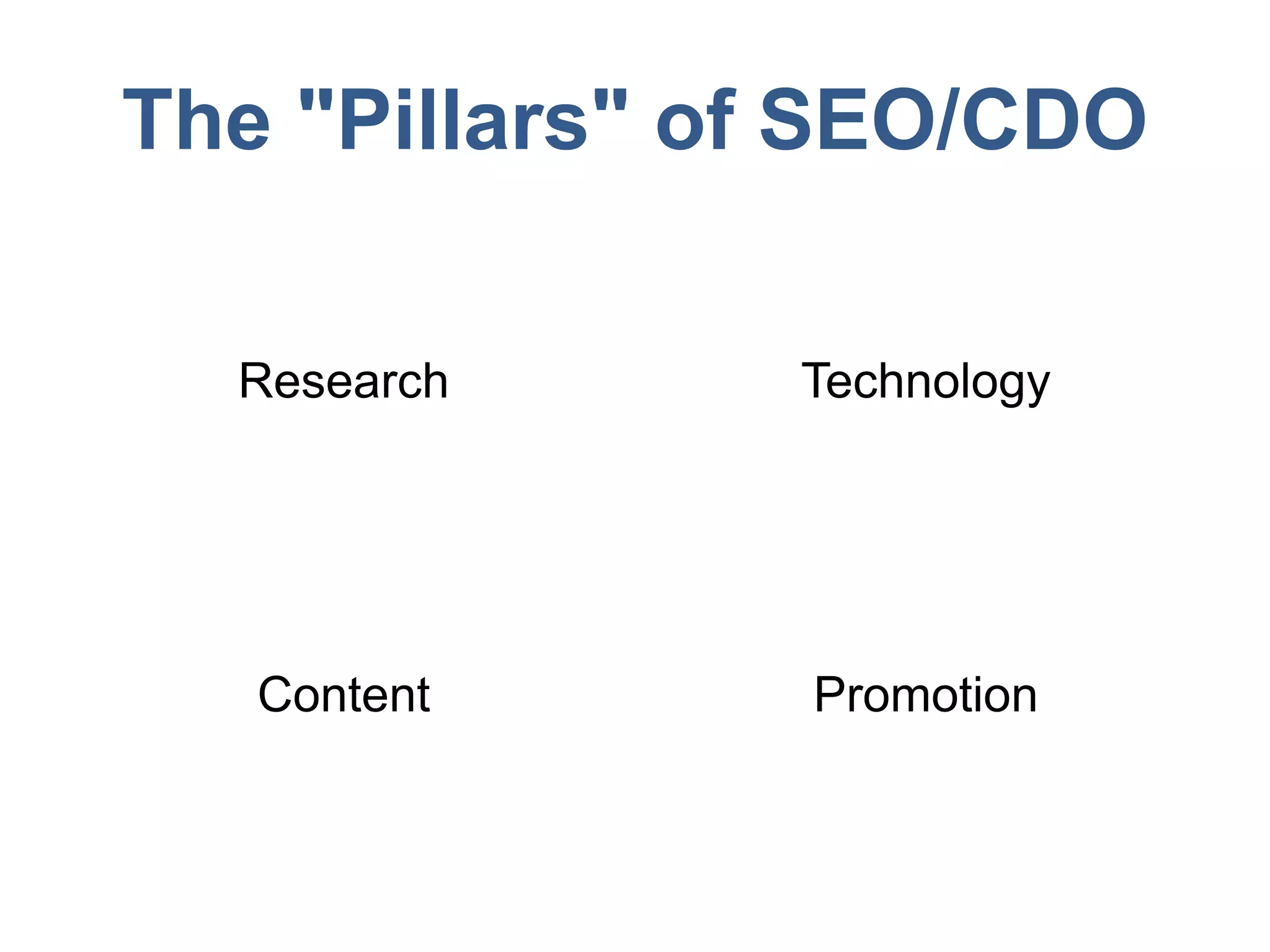 The "Pillars" of SEO/CDO

Research

Technology

Content

Promotion